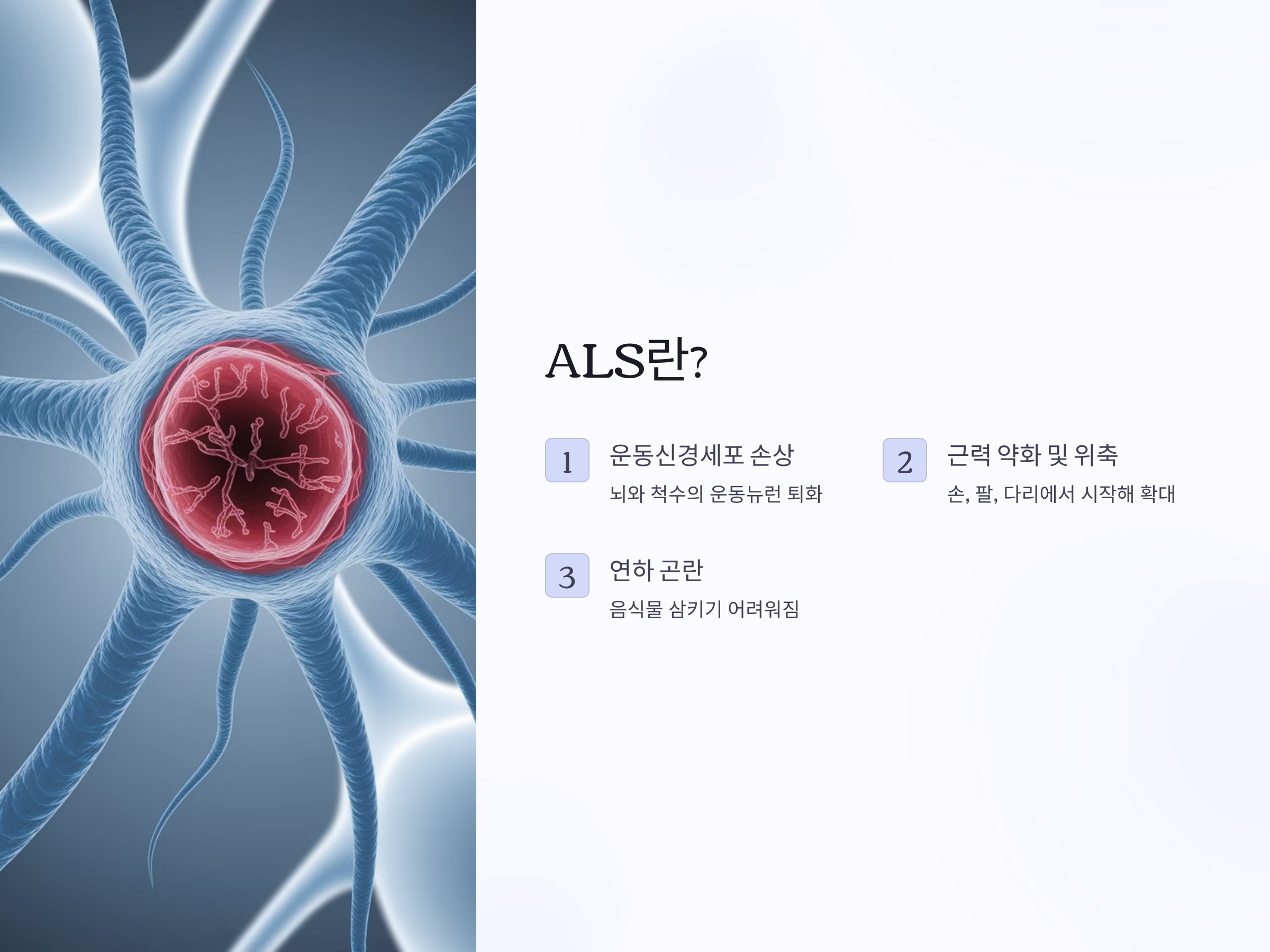 ALS란?

1

운동신경세포 손상

뇌와 척수의 운동뉴런 퇴화

2

근력 약화 및 위축

손, 팔, 다리에서 시작해 확대

3

연하 곤란

음식물 삼키기 어려워짐